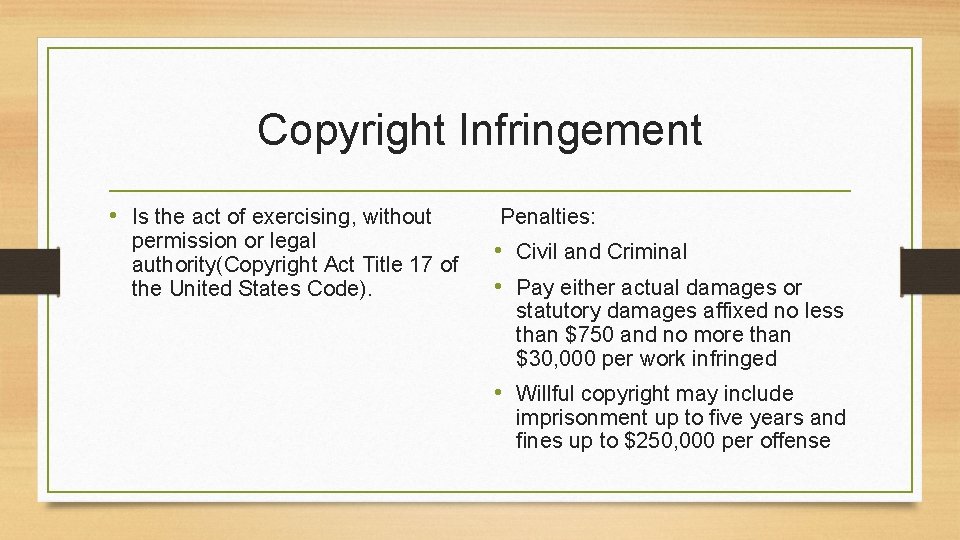 Copyright Infringement

• Is the act of exercising, without permission or legal authority(Copyright Act Title 17 of the United States Code).

Penalties:

• Civil and Criminal

• Pay either actual damages or statutory damages affixed no less than \$750 and no more than \$30,000 per work infringed

• Willful copyright may include imprisonment up to five years and fines up to \$250,000 per offense